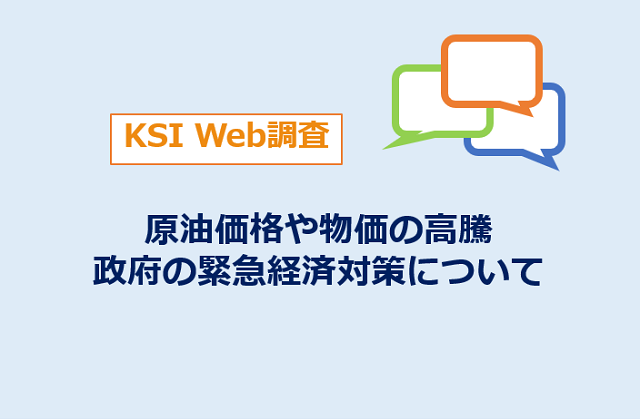 KSI Web調査

原油価格や物価の高騰
政府の緊急経済対策について